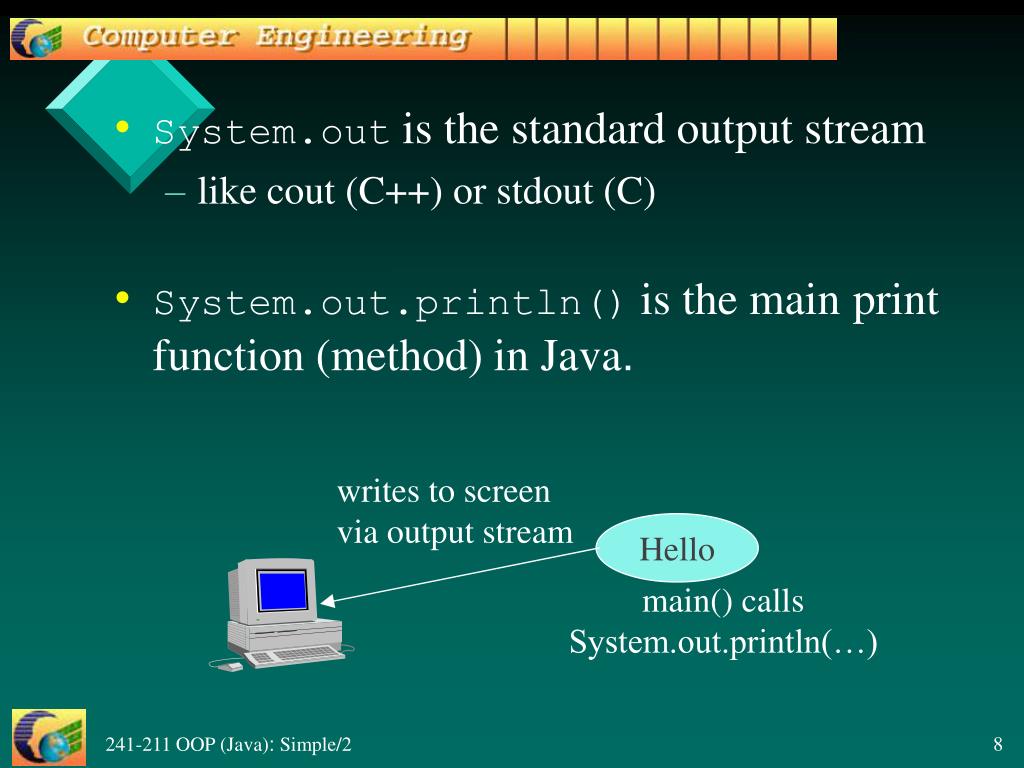 Computer Engineering

• System.out is the standard output stream
– like cout (C++) or stdout (C)

• System.out.println() is the main print function (method) in Java.

writes to screen
via output stream

Hello

main() calls
System.out.println(…)

241-211 OOP (Java): Simple/2

8